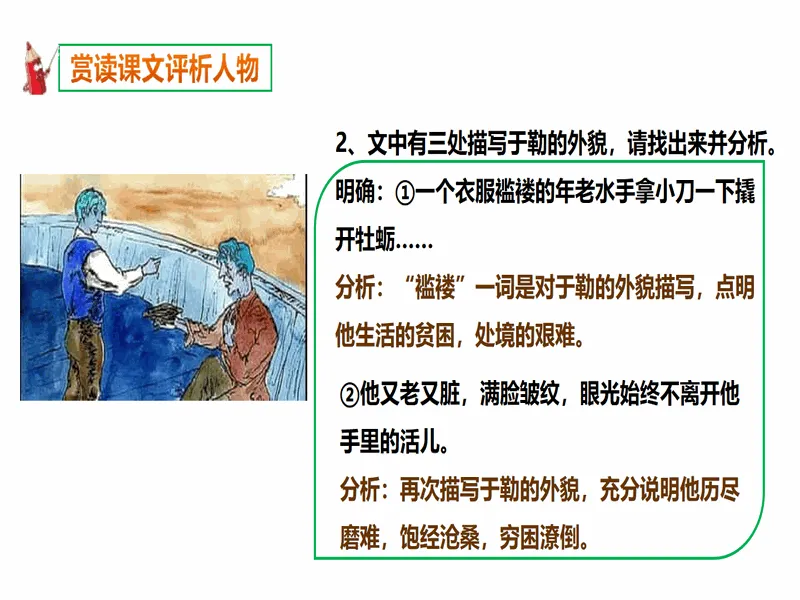 赏读课文评析人物

2、文中有三处描写于勒的外貌，请找出来并分析。

明确：①一个衣服褴褛的年老水手拿小刀一下撬开牡蛎……

分析：“褴褛”一词是对于勒的外貌描写，点明他生活的贫困，处境的艰难。

②他又老又脏，满脸皱纹，眼光始终不离开他手里的活儿。

分析：再次描写于勒的外貌，充分说明他历尽磨难，饱经沧桑，穷困潦倒。